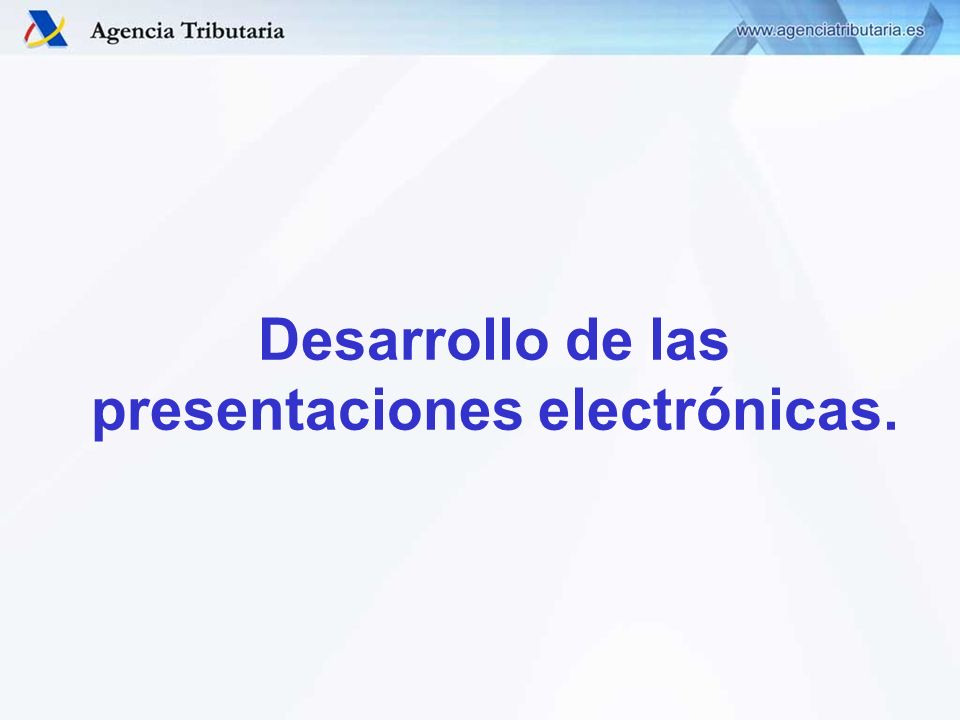 Agencia Tributaria

www.agenciatributaria.es

Desarrollo de las presentaciones electrónicas.